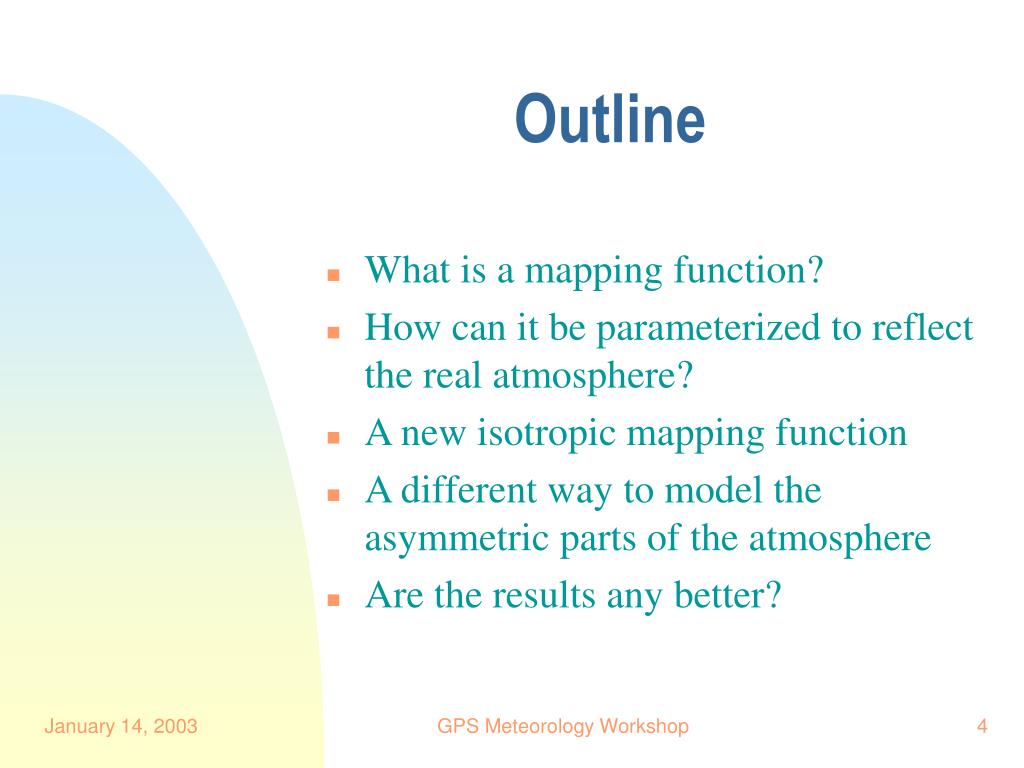 Outline

- What is a mapping function?
- How can it be parameterized to reflect the real atmosphere?
- A new isotropic mapping function
- A different way to model the asymmetric parts of the atmosphere
- Are the results any better?

January 14, 2003 GPS Meteorology Workshop 4